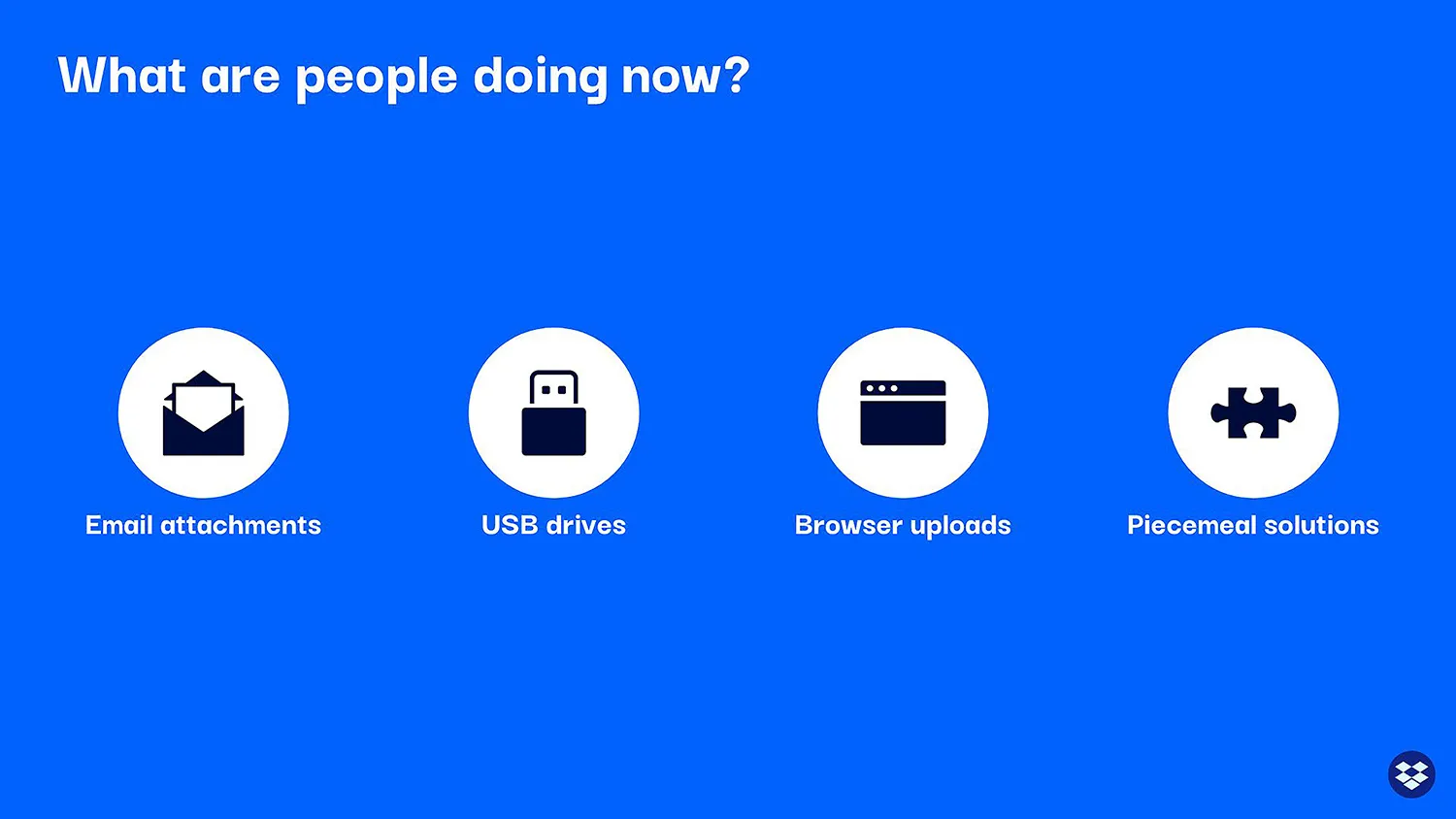 What are people doing now?

Email attachments

USB drives

Browser uploads

Piecemeal solutions